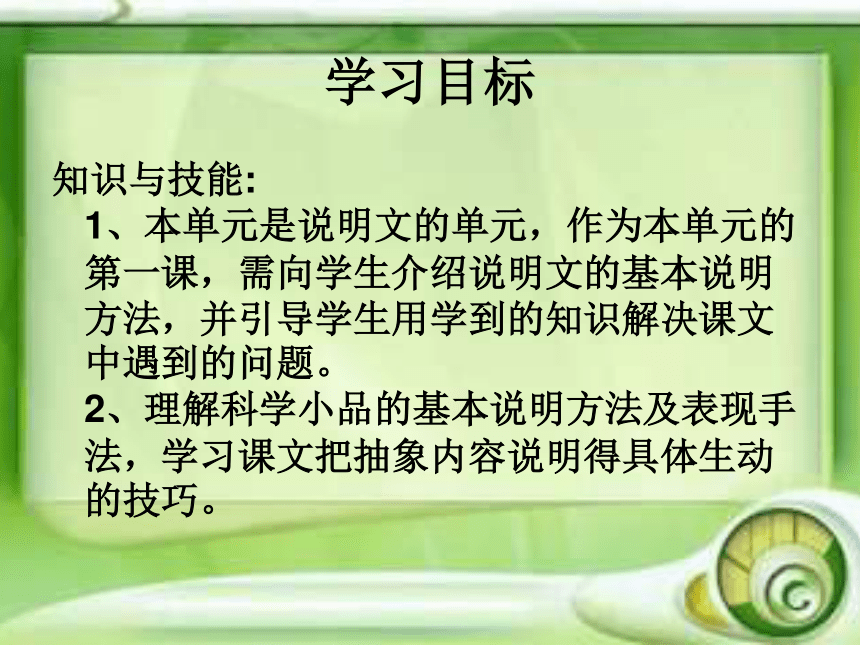 学习目标

知识与技能:

1、本单元是说明文的单元，作为本单元的第一课，需向学生介绍说明文的基本说明方法，并引导学生用学到的知识解决课文中遇到的问题。

2、理解科学小品的基本说明方法及表现手法，学习课文把抽象内容说明得具体生动的技巧。